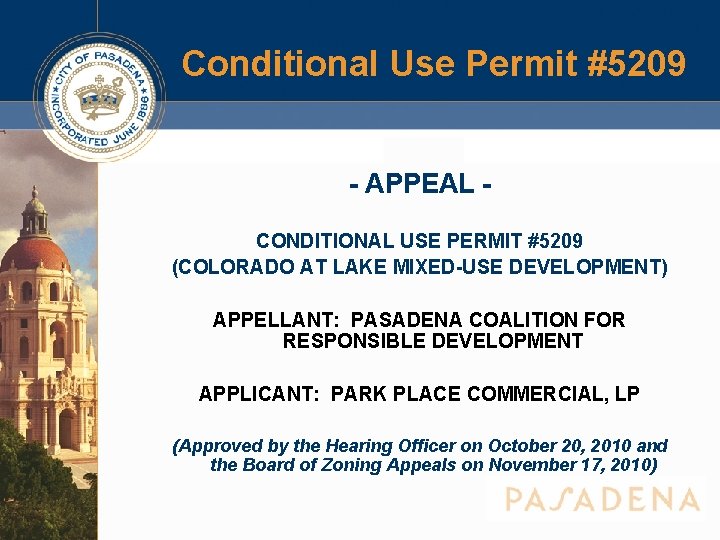 CITY OF PASADENA
INCORPORATED JUNE 1886

Conditional Use Permit #5209

- APPEAL -

CONDITIONAL USE PERMIT #5209
(COLORADO AT LAKE MIXED-USE DEVELOPMENT)

APPELLANT: PASADENA COALITION FOR RESPONSIBLE DEVELOPMENT

APPLICANT: PARK PLACE COMMERCIAL, LP

(Approved by the Hearing Officer on October 20, 2010 and the Board of Zoning Appeals on November 17, 2010)

PASADENA